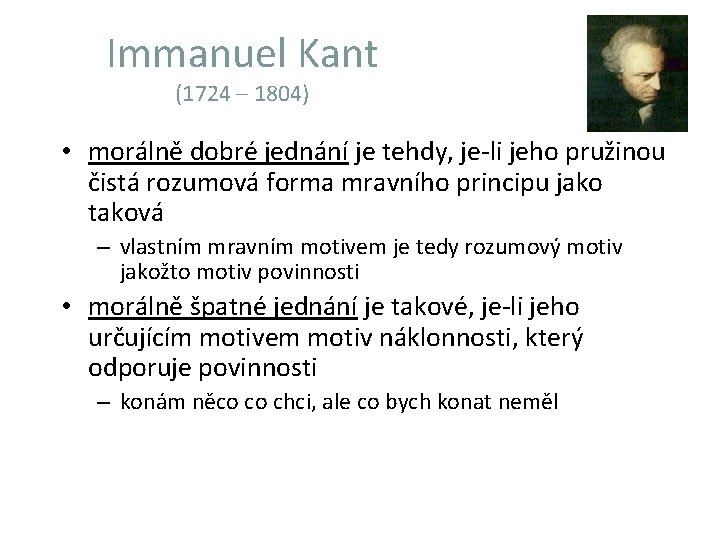 Immanuel Kant
(1724 – 1804)

• morálně dobré jednání je tehdy, je-li jeho pružinou čistá rozumová forma mravního principu jako taková
– vlastním mravním motivem je tedy rozumový motiv jakožto motiv povinnosti
• morálně špatné jednání je takové, je-li jeho určujícím motivem motiv náklonnosti, který odporuje povinnosti
– konám něco co chci, ale co bych konat neměl